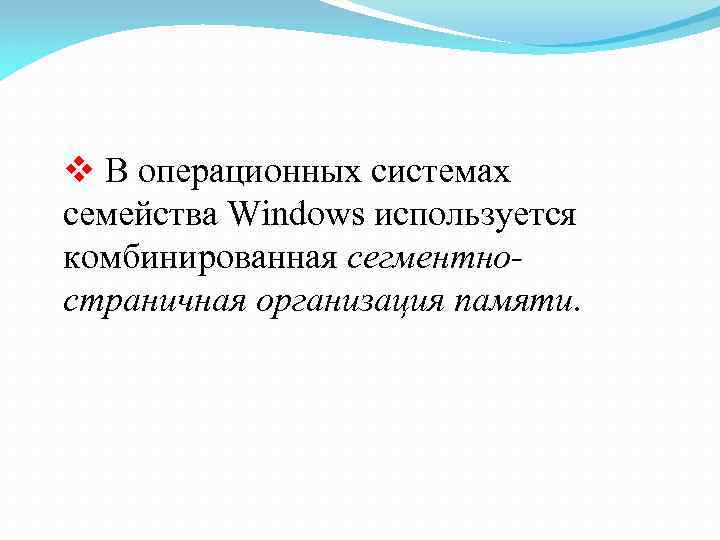 ❖ В операционных системах семейства Windows используется комбинированная сегментно-страничная организация памяти.